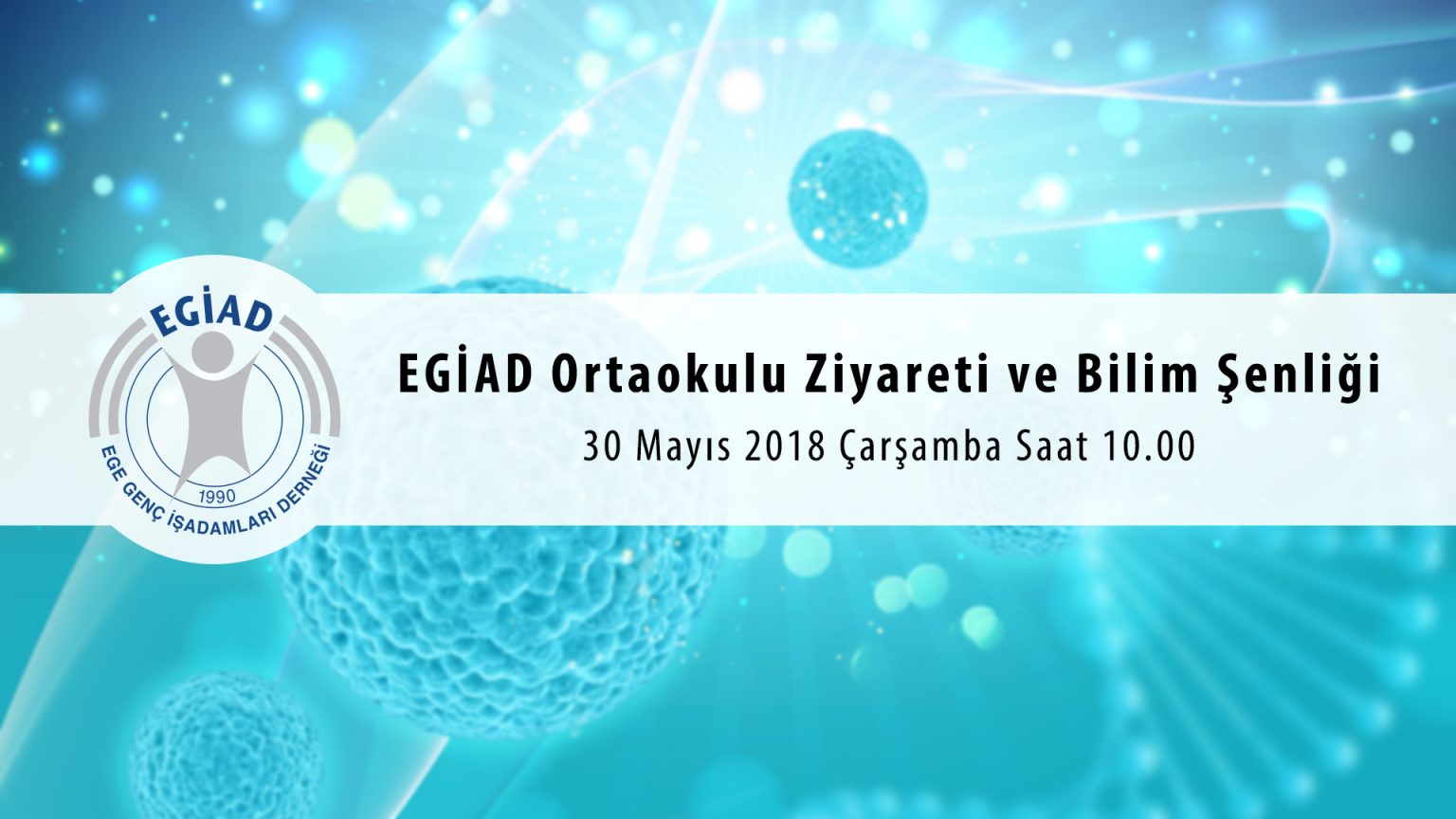 EGİAD

1990

EGE GENÇ İŞADAMLARI DERNEĞİ

EGİAD Ortaokulu Ziyareti ve Bilim Şenliği

30 Mayıs 2018 Çarşamba Saat 10.00